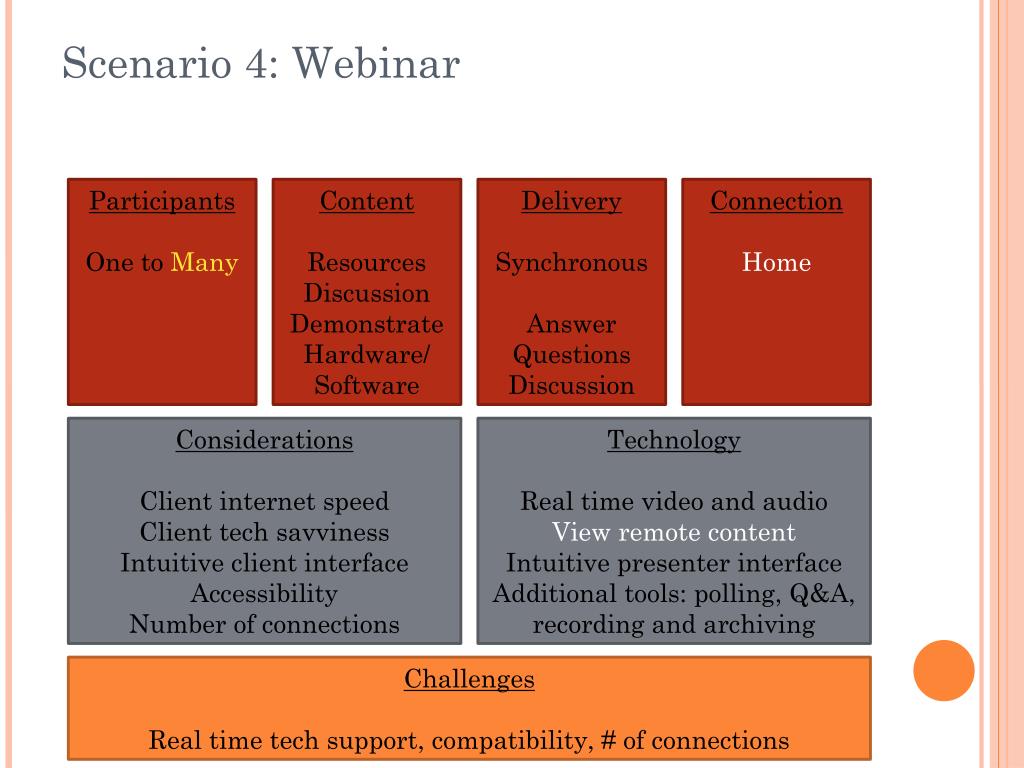 Scenario 4: Webinar

Participants

One to Many

Content

Resources
Discussion
Demonstrate
Hardware/
Software

Delivery

Synchronous

Answer
Questions
Discussion

Connection

Home

Considerations

Client internet speed
Client tech savviness
Intuitive client interface
Accessibility
Number of connections

Technology

Real time video and audio
View remote content
Intuitive presenter interface
Additional tools: polling, Q&A, recording and archiving

Challenges

Real time tech support, compatibility, # of connections